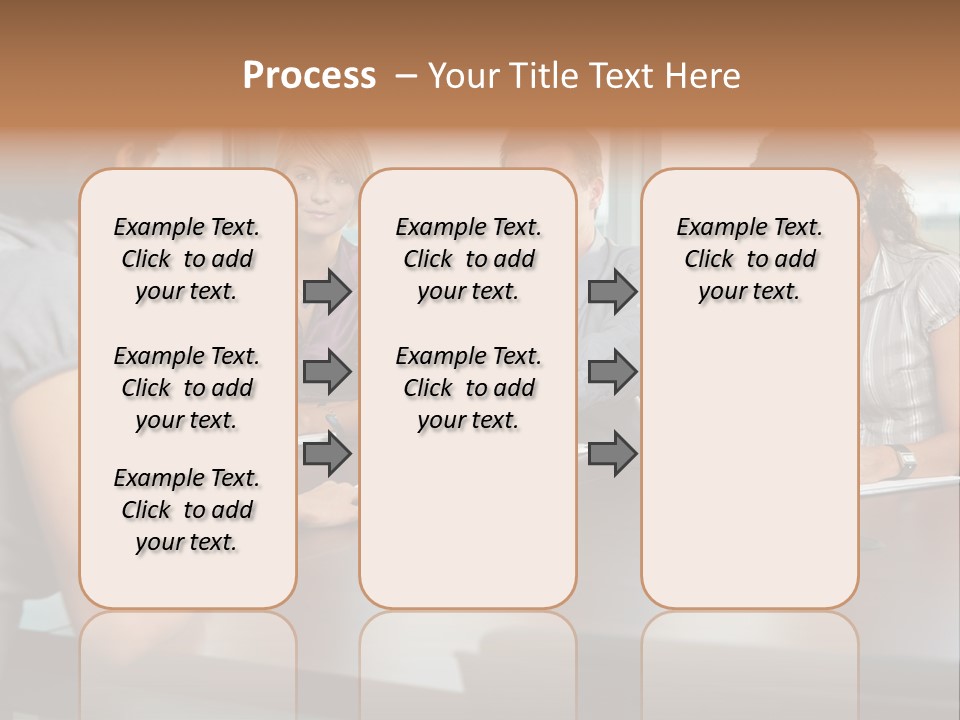 Process – Your Title Text Here

Example Text. Click to add your text.

Example Text. Click to add your text.

Example Text. Click to add your text.

Example Text. Click to add your text.

Example Text. Click to add your text.

Example Text. Click to add your text.